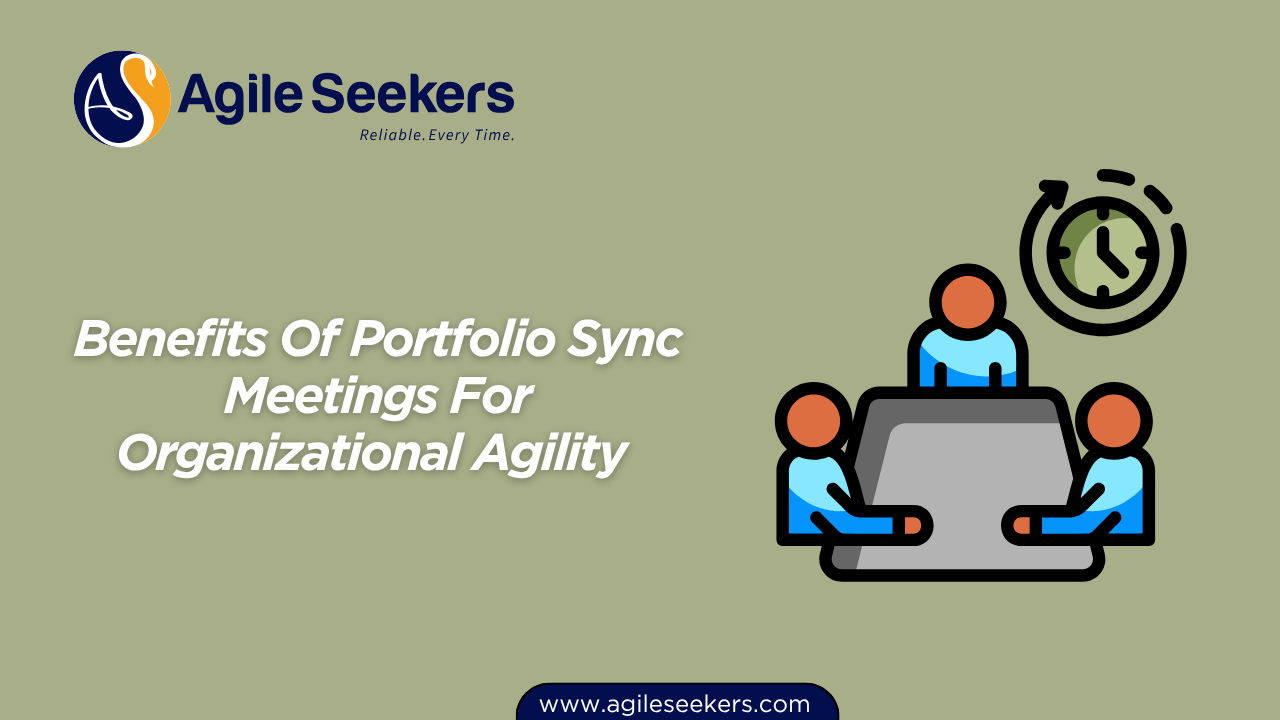 AS Agile Seekers
Reliable. Every Time.

Benefits Of Portfolio Sync Meetings For Organizational Agility

www.agileseekers.com